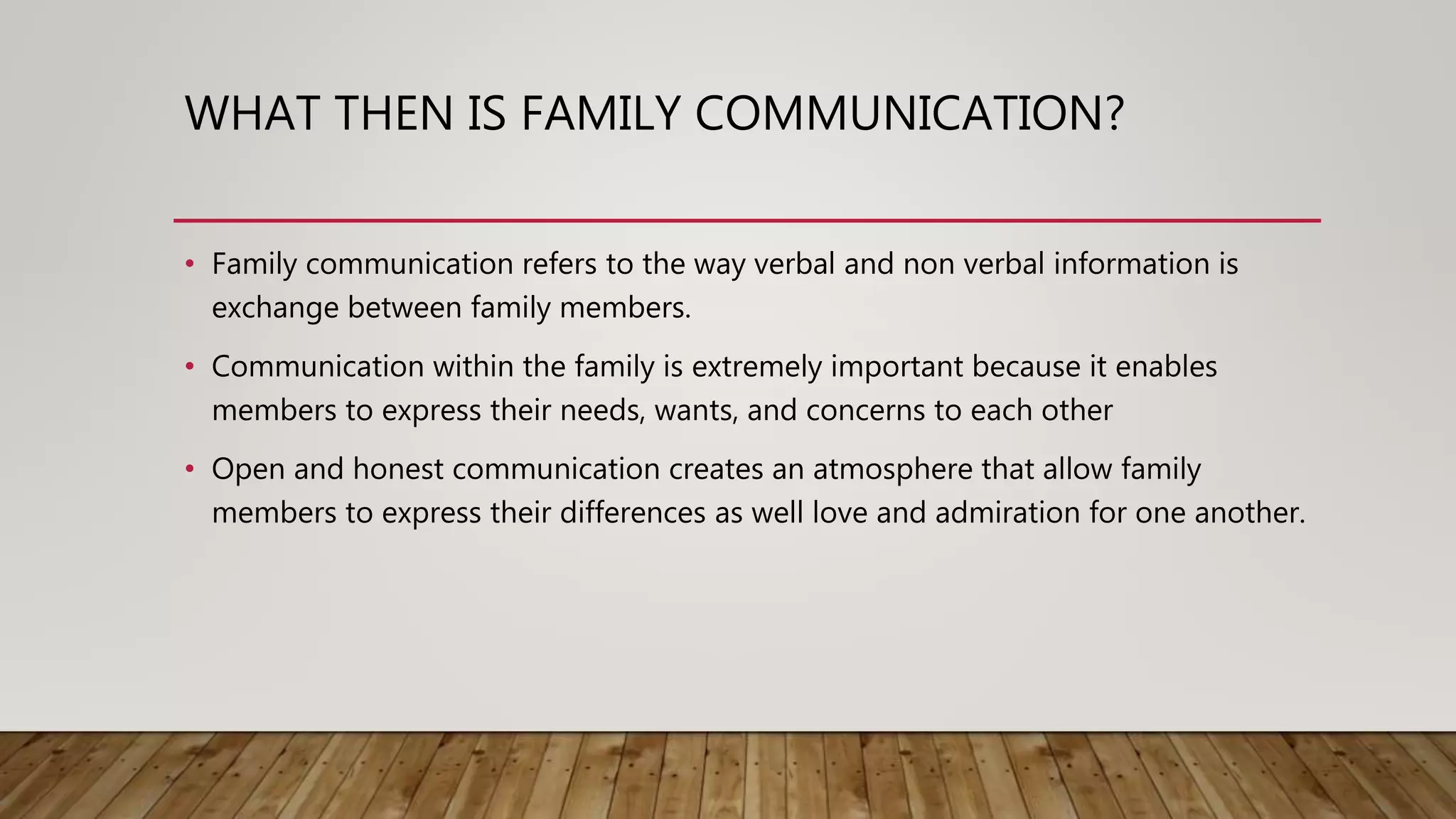 WHAT THEN IS FAMILY COMMUNICATION?

• Family communication refers to the way verbal and non verbal information is exchange between family members.

• Communication within the family is extremely important because it enables members to express their needs, wants, and concerns to each other

• Open and honest communication creates an atmosphere that allow family members to express their differences as well love and admiration for one another.